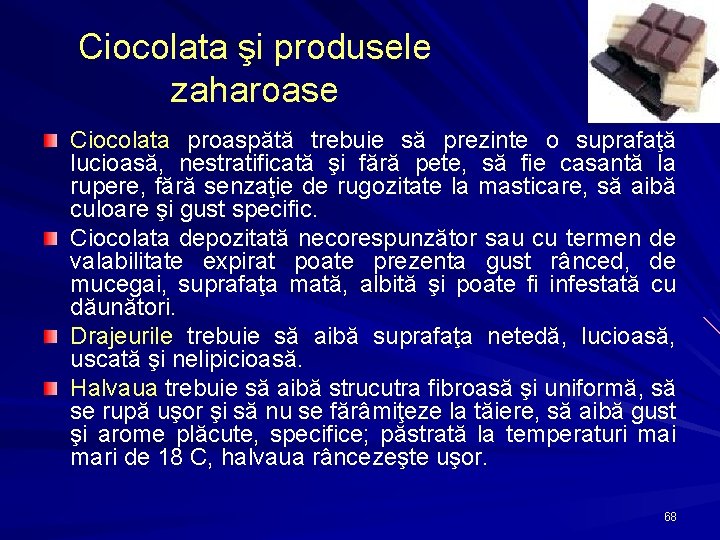 Ciocolata şi produsele zaharoase

Ciocolata proaspătă trebuie să prezinte o suprafaţă lucioasă, nestratificată şi fără pete, să fie casantă la rupere, fără senzaţie de rugozitate la masticare, să aibă culoare şi gust specific.

Ciocolata depozitată necorespunzător sau cu termen de valabilitate expirat poate prezenta gust rânced, de mucegai, suprafaţa mată, albită şi poate fi infestată cu dăunători.

Drajeurile trebuie să aibă suprafaţa netedă, lucioasă, uscată şi nelipicioasă.

Halvaua trebuie să aibă strucutra fibroasă şi uniformă, să se rupă uşor şi să nu se fărâmiţeze la tăiere, să aibă gust şi arome plăcute, specifice; păstrată la temperaturi mai mari de 18 C, halvaua râncezeşte uşor.

68